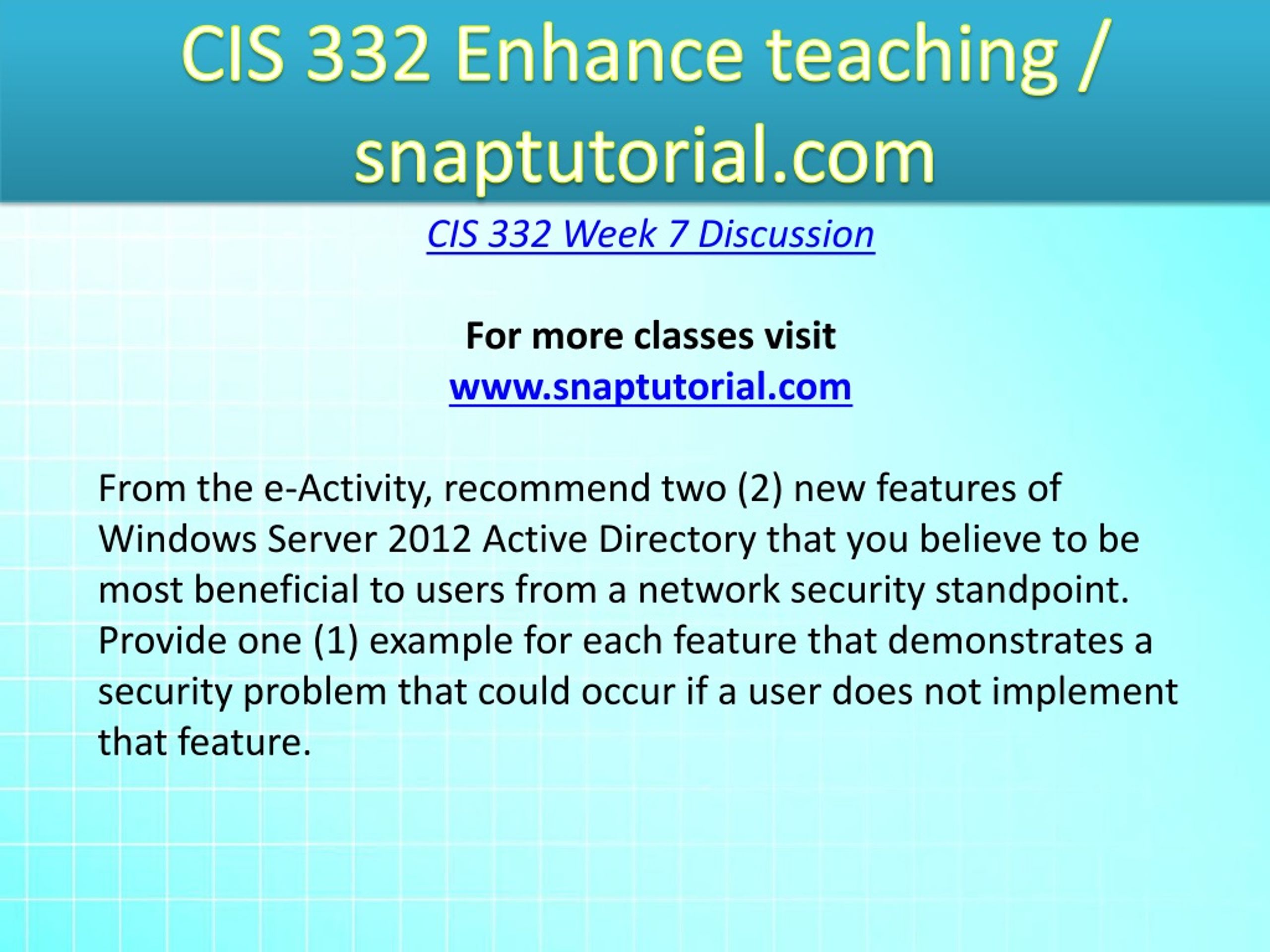 CIS 332 Enhance teaching / snaptutorial.com

CIS 332 Week 7 Discussion

For more classes visit
www.snaptutorial.com

From the e-Activity, recommend two (2) new features of Windows Server 2012 Active Directory that you believe to be most beneficial to users from a network security standpoint. Provide one (1) example for each feature that demonstrates a security problem that could occur if a user does not implement that feature.